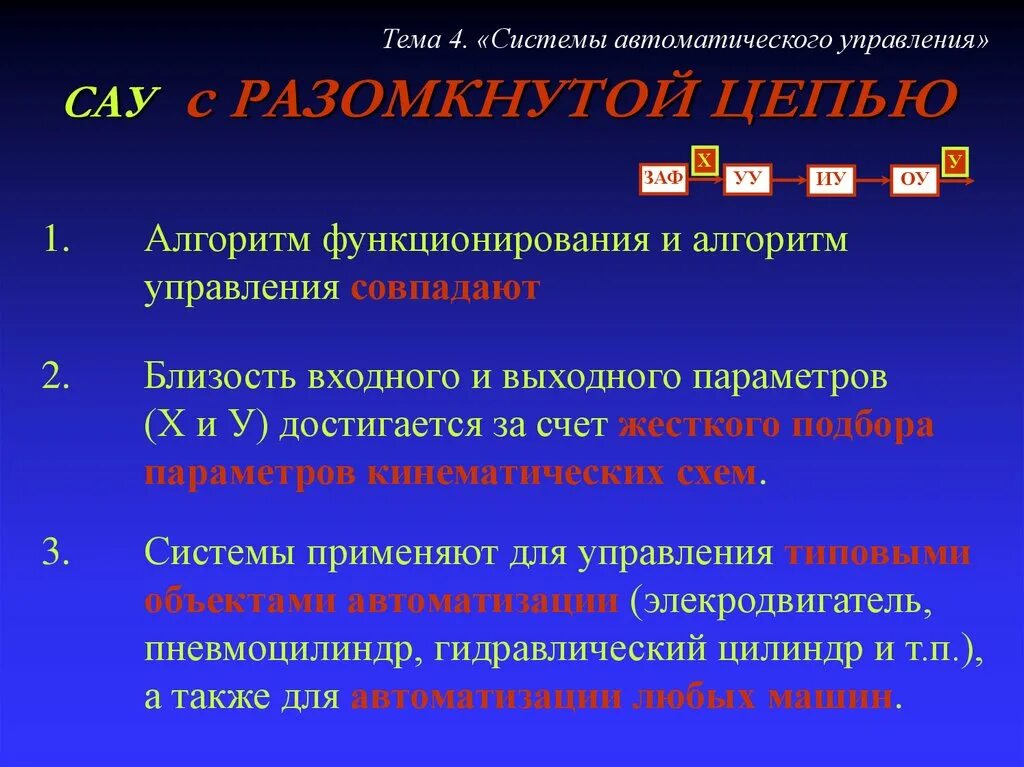 Тема 4. «Системы автоматического управления»

САУ с РАЗОМКНУТОЙ ЦЕПЬЮ

ЗАФ Х УУ ИУ ОУ У

1. Алгоритм функционирования и алгоритм управления совпадают

2. Близость входного и выходного параметров (Х и У) достигается за счет жесткого подбора параметров кинематических схем.

3. Системы применяют для управления типовыми объектами автоматизации (элекродвигатель, пневмоцилиндр, гидравлический цилиндр и т.п.), а также для автоматизации любых машин.